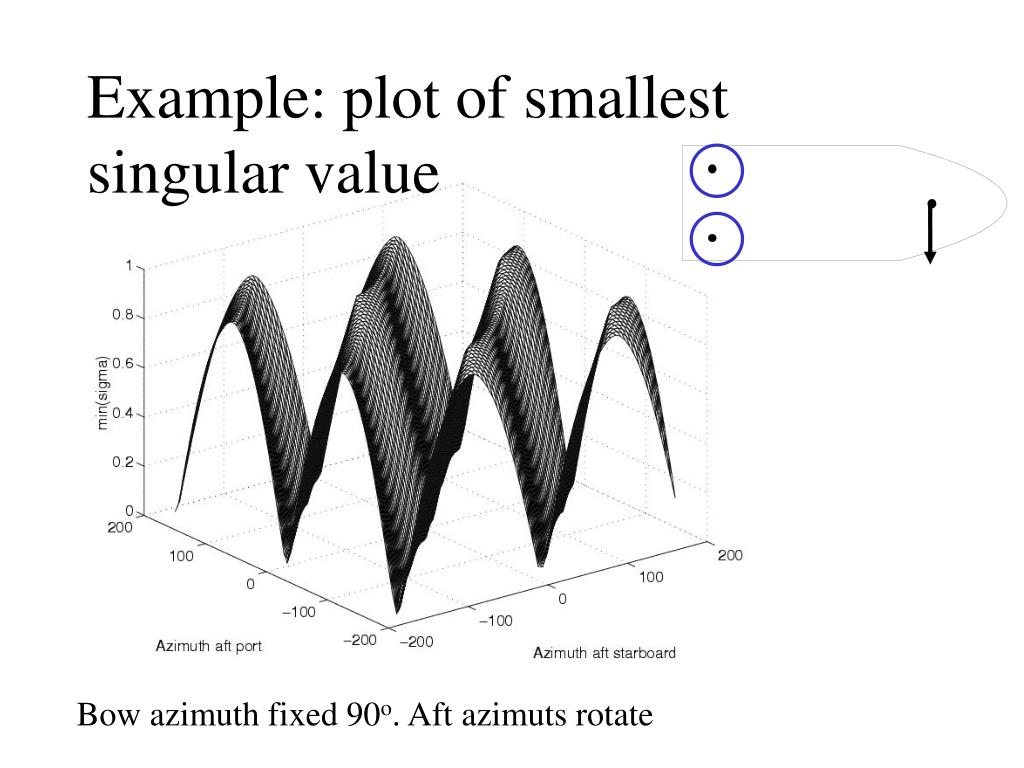 Example: plot of smallest singular value

1
0.8
0.6
0.4
0.2
0
min(sigma)
200
100
0
−100
−200
Azimuth aft port
−200
−100
0
100
200
Azimuth aft starboard

Bow azimuth fixed 90$^o$. Aft azimuts rotate